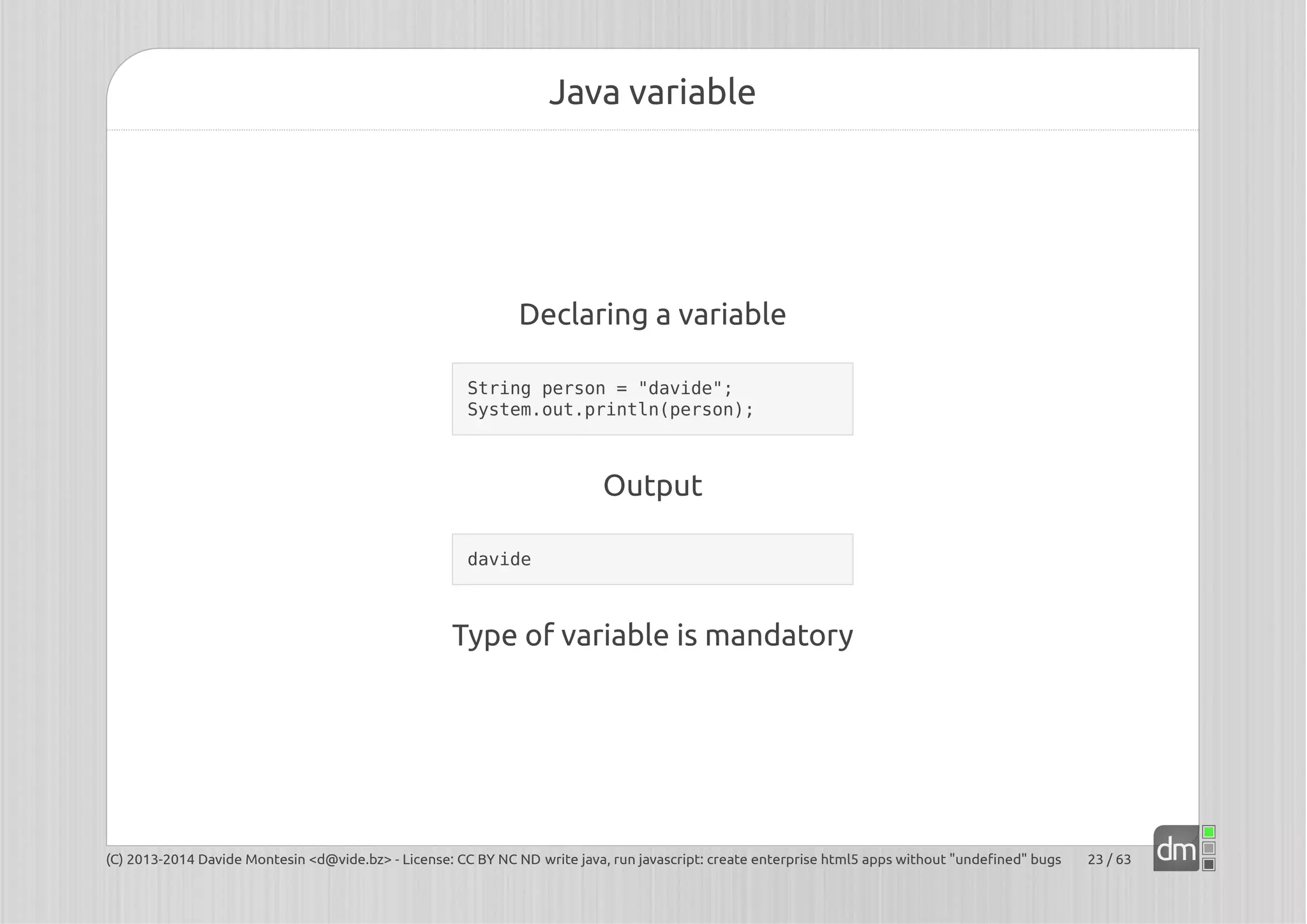 Java variable

Declaring a variable

String person = "davide";
System.out.println(person);

Output

davide

Type of variable is mandatory

(C) 2013-2014 Davide Montesin <d@vide.bz> - License: CC BY NC ND write java, run javascript: create enterprise html5 apps without "undefined" bugs 23 / 63

dm